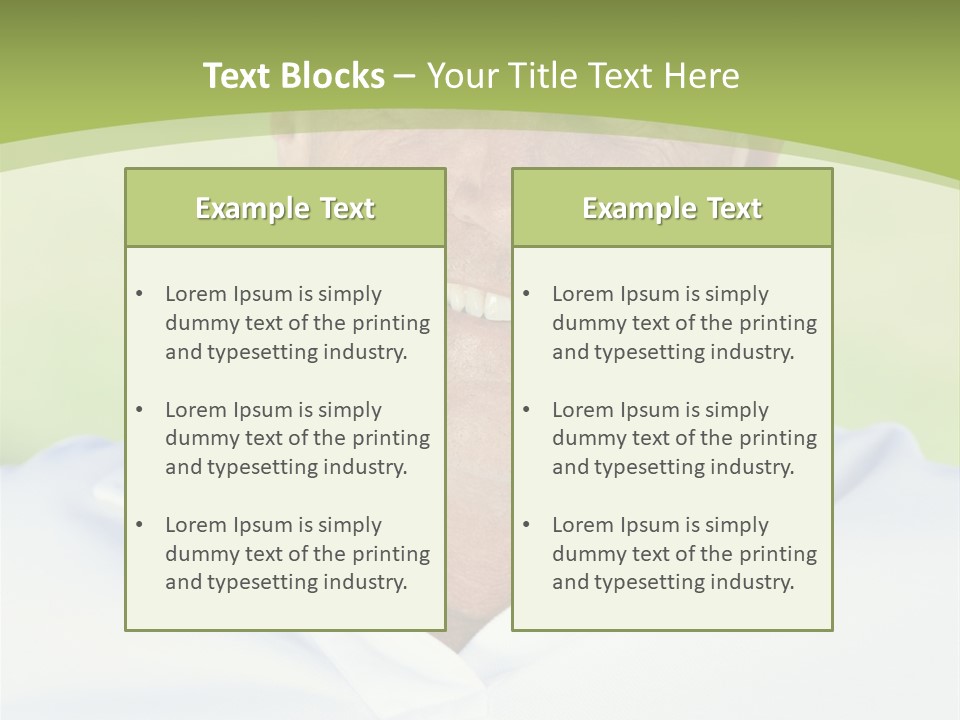 Text Blocks – Your Title Text Here

Example Text

• Lorem Ipsum is simply dummy text of the printing and typesetting industry.

• Lorem Ipsum is simply dummy text of the printing and typesetting industry.

• Lorem Ipsum is simply dummy text of the printing and typesetting industry.

Example Text

• Lorem Ipsum is simply dummy text of the printing and typesetting industry.

• Lorem Ipsum is simply dummy text of the printing and typesetting industry.

• Lorem Ipsum is simply dummy text of the printing and typesetting industry.